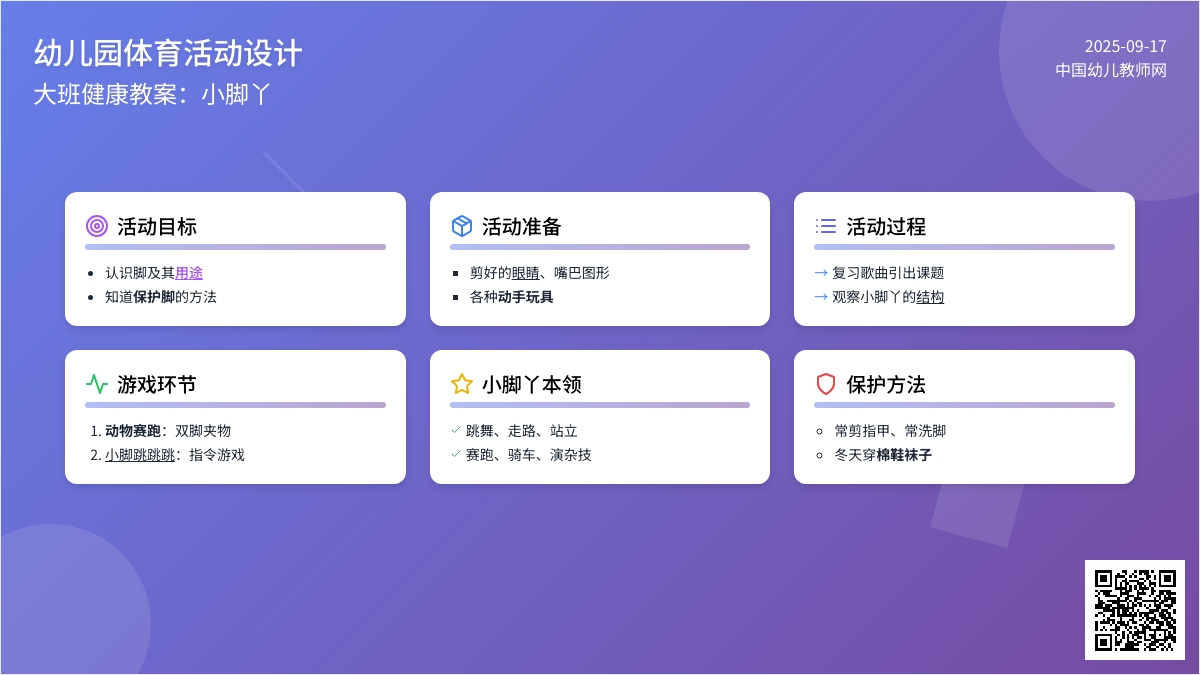 幼儿园体育活动设计
大班健康教案：小脚丫

2025-09-17
中国幼儿教师网

活动目标
- 认识脚及其用途
- 知道保护脚的方法

活动准备
- 剪好的眼睛、嘴巴图形
- 各种动手玩具

活动过程
→ 复习歌曲引出课题
→ 观察小脚丫的结构

游戏环节
1. 动物赛跑：双脚夹物
2. 小脚跳跳跳：指令游戏

小脚丫本领
✓ 跳舞、走路、站立
✓ 赛跑、骑车、演杂技

保护方法
- 常剪指甲、常洗脚
- 冬天穿棉鞋袜子